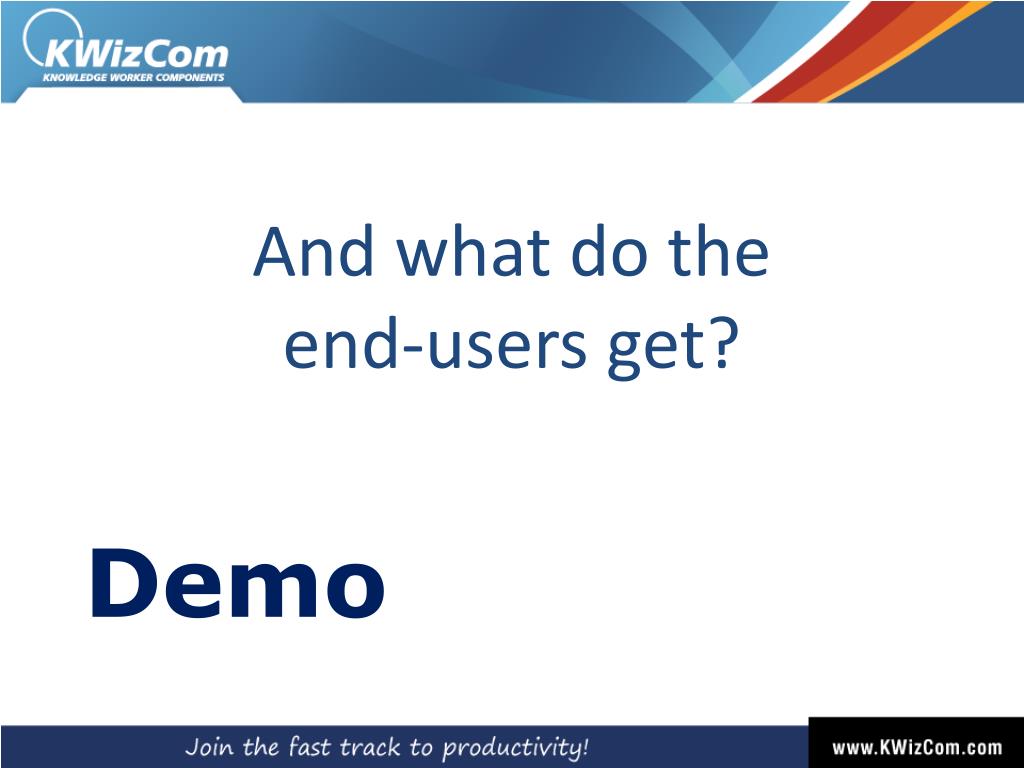 KWizCom
KNOWLEDGE WORKER COMPONENTS

And what do the end-users get?

Demo

Join the fast track to productivity!

www.KWizCom.com